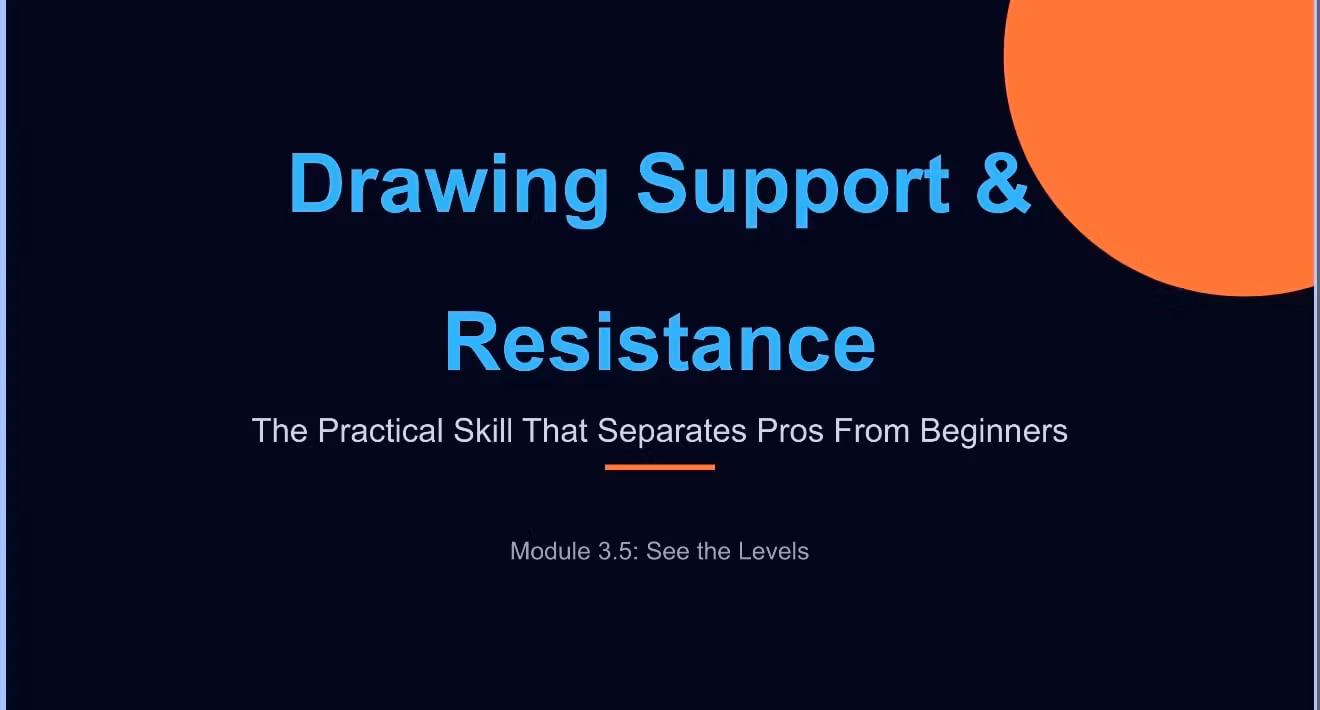 Drawing Support & Resistance

The Practical Skill That Separates Pros From Beginners

Module 3.5: See the Levels